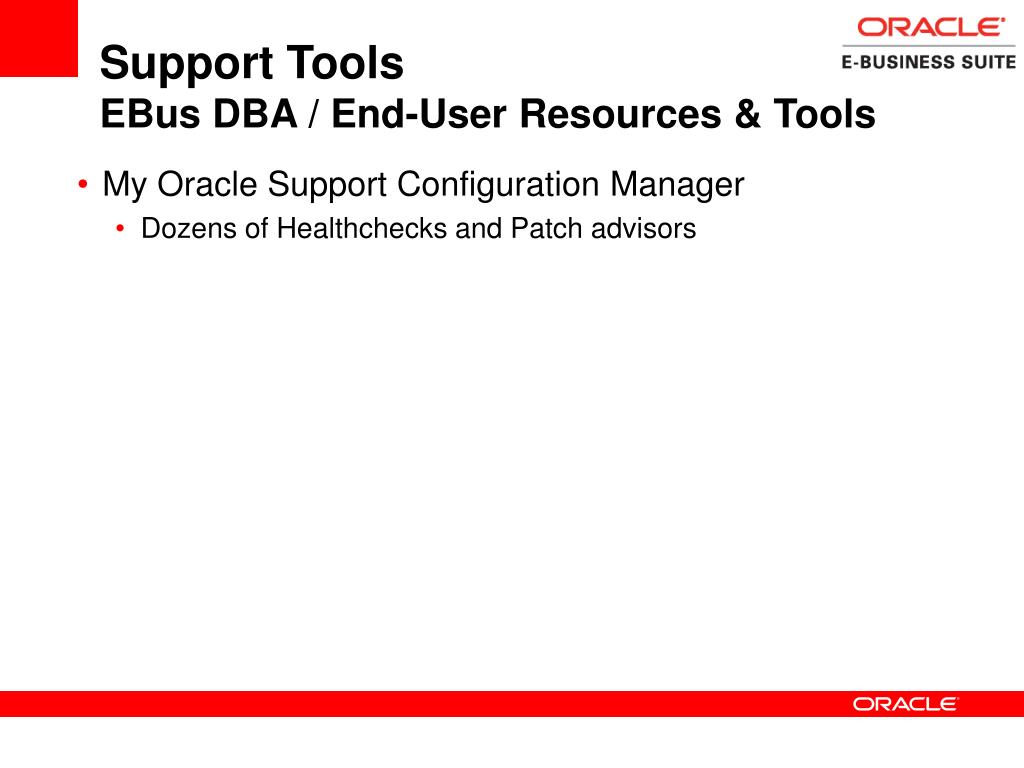 ORACLE
E-BUSINESS SUITE

Support Tools
EBus DBA / End-User Resources & Tools

• My Oracle Support Configuration Manager
  • Dozens of Healthchecks and Patch advisors

ORACLE